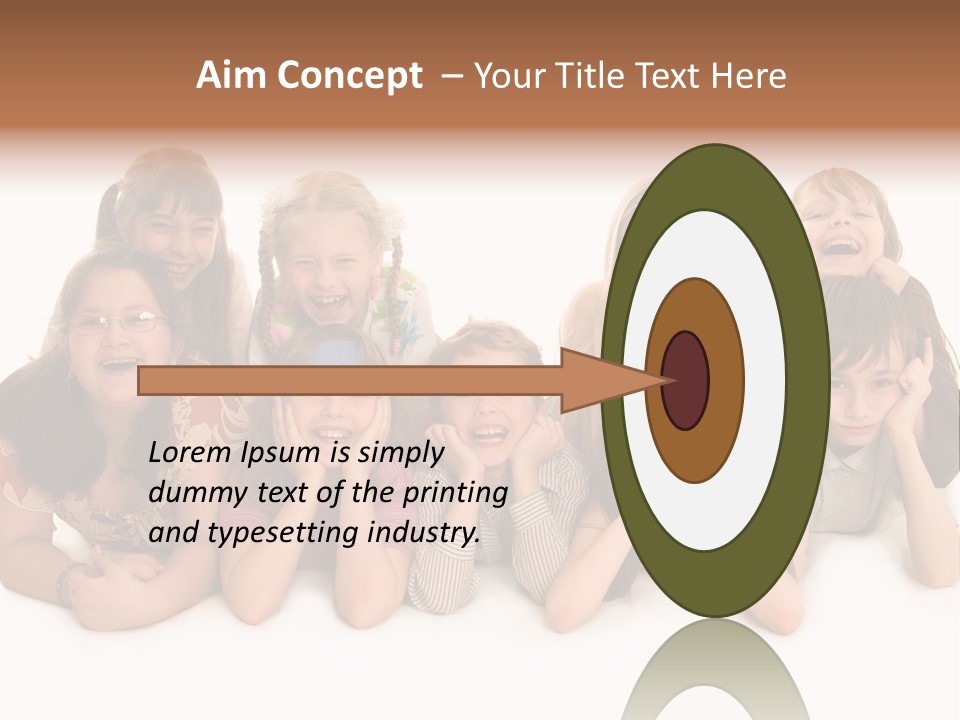 Aim Concept – Your Title Text Here

Lorem Ipsum is simply dummy text of the printing and typesetting industry.